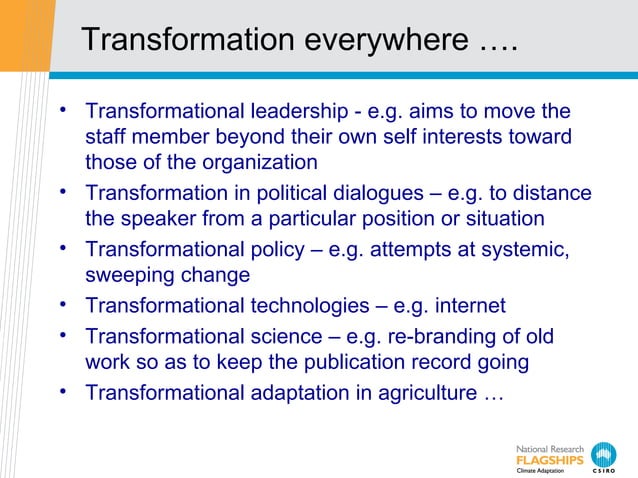 Transformation everywhere ….

• Transformational leadership - e.g. aims to move the staff member beyond their own self interests toward those of the organization
• Transformation in political dialogues – e.g. to distance the speaker from a particular position or situation
• Transformational policy – e.g. attempts at systemic, sweeping change
• Transformational technologies – e.g. internet
• Transformational science – e.g. re-branding of old work so as to keep the publication record going
• Transformational adaptation in agriculture …

National Research
FLAGSHIPS
Climate Adaptation
CSIRO